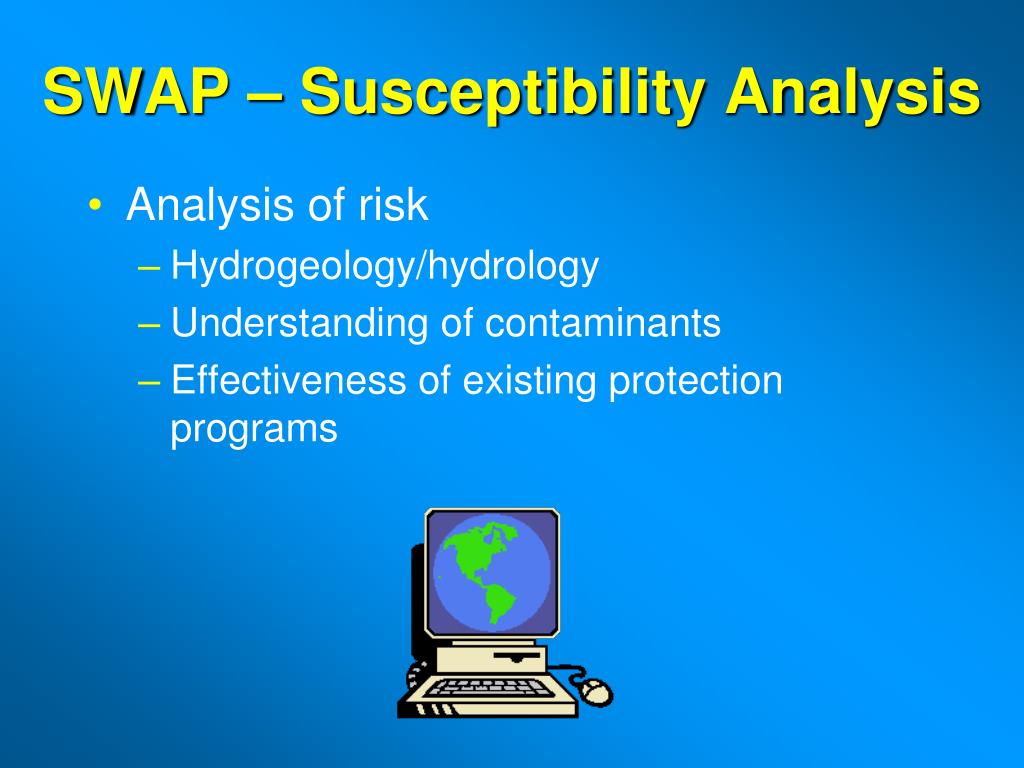 SWAP – Susceptibility Analysis

• Analysis of risk
– Hydrogeology/hydrology
– Understanding of contaminants
– Effectiveness of existing protection programs